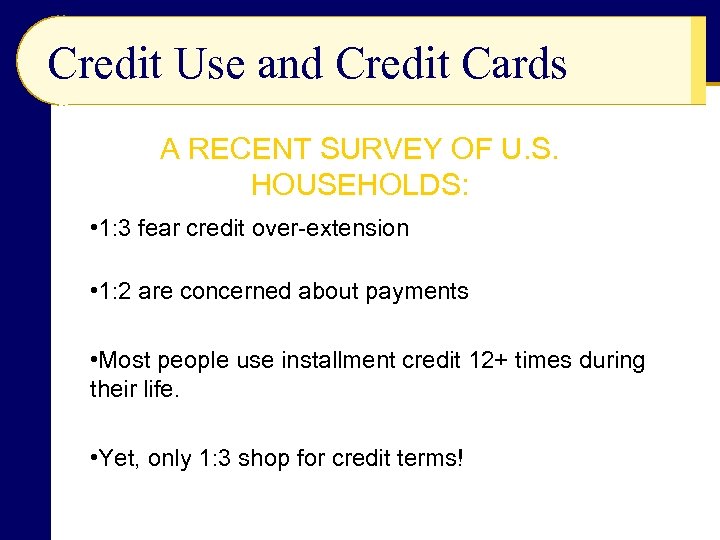 Credit Use and Credit Cards

A RECENT SURVEY OF U.S. HOUSEHOLDS:

•1:3 fear credit over-extension

•1:2 are concerned about payments

•Most people use installment credit 12+ times during their life.

•Yet, only 1:3 shop for credit terms!